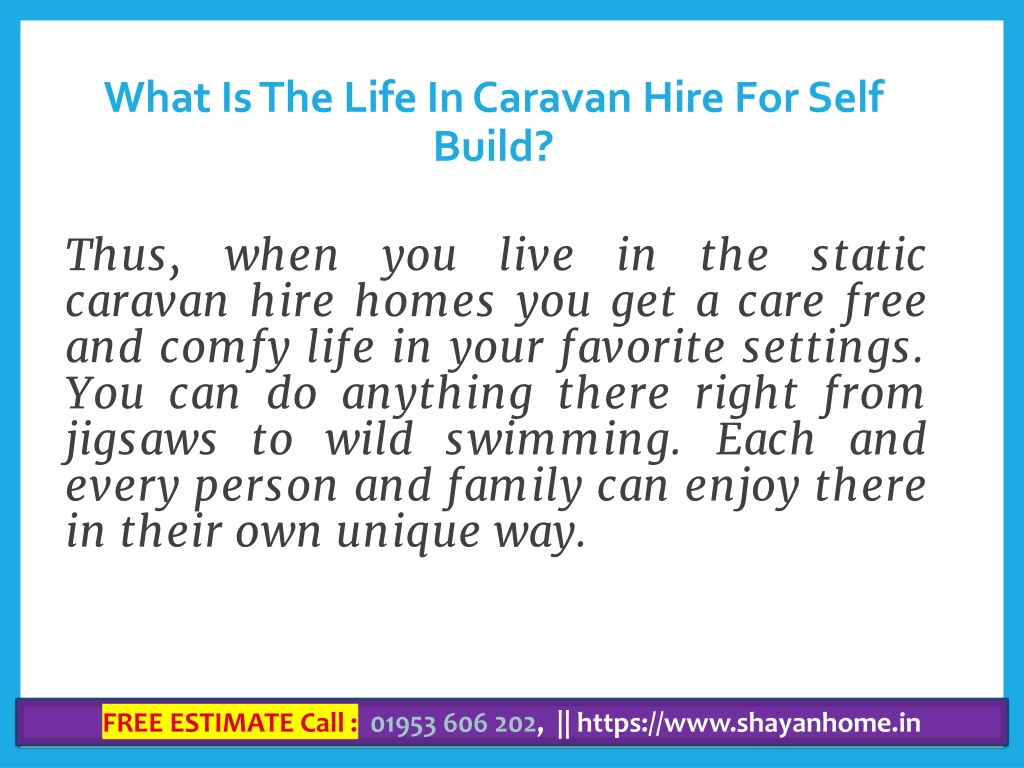 What Is The Life In Caravan Hire For Self Build?

Thus, when you live in the static caravan hire homes you get a care free and comfy life in your favorite settings. You can do anything there right from jigsaws to wild swimming. Each and every person and family can enjoy there in their own unique way.

FREE ESTIMATE Call : 01953 606 202, || https://www.shayanhome.in